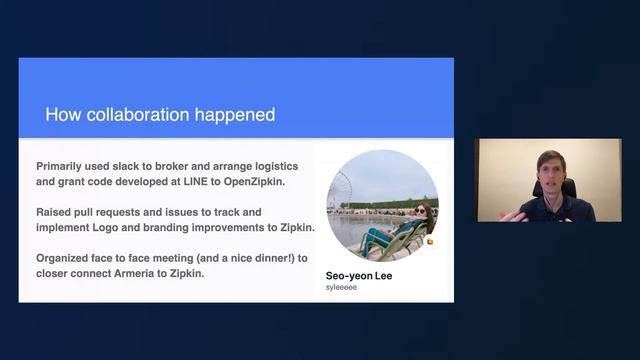 How collaboration happened

Primarily used slack to broker and arrange logistics and grant code developed at LINE to OpenZipkin.

Raised pull requests and issues to track and implement Logo and branding improvements to Zipkin.

Organized face to face meeting (and a nice dinner!) to closer connect Armeria to Zipkin.

Seo-yeon Lee
syleeeee